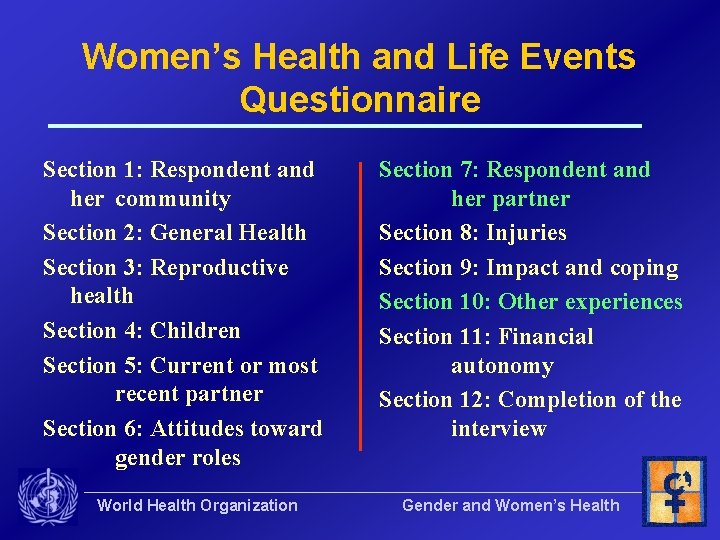 Women's Health and Life Events Questionnaire

Section 1: Respondent and her community

Section 2: General Health

Section 3: Reproductive health

Section 4: Children

Section 5: Current or most recent partner

Section 6: Attitudes toward gender roles

Section 7: Respondent and her partner

Section 8: Injuries

Section 9: Impact and coping

Section 10: Other experiences

Section 11: Financial autonomy

Section 12: Completion of the interview

World Health Organization

Gender and Women's Health